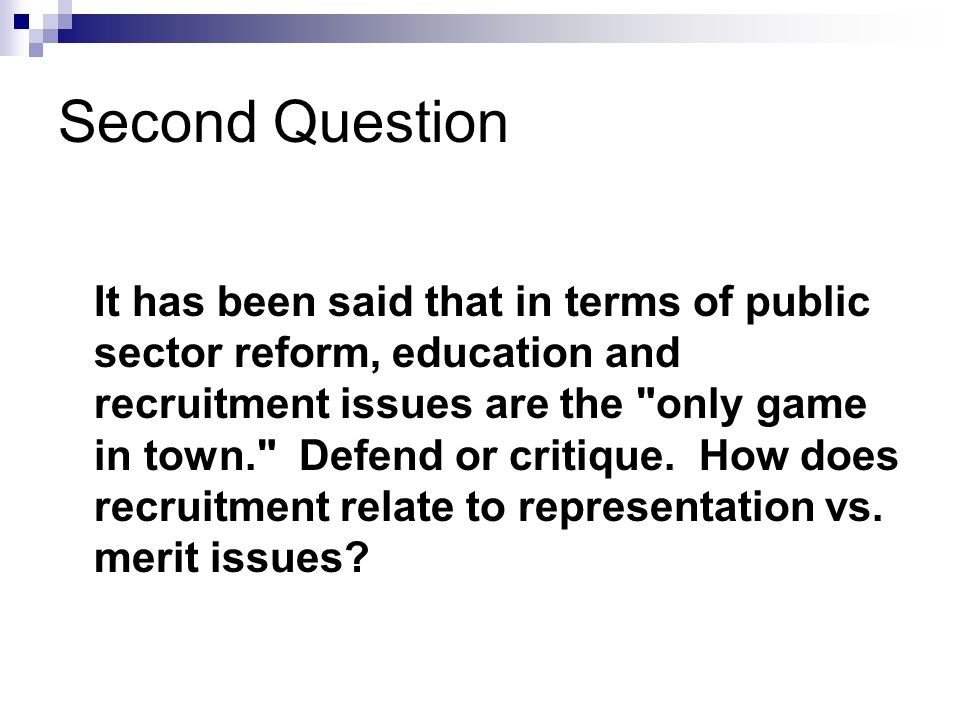 Second Question

It has been said that in terms of public sector reform, education and recruitment issues are the "only game in town." Defend or critique. How does recruitment relate to representation vs. merit issues?